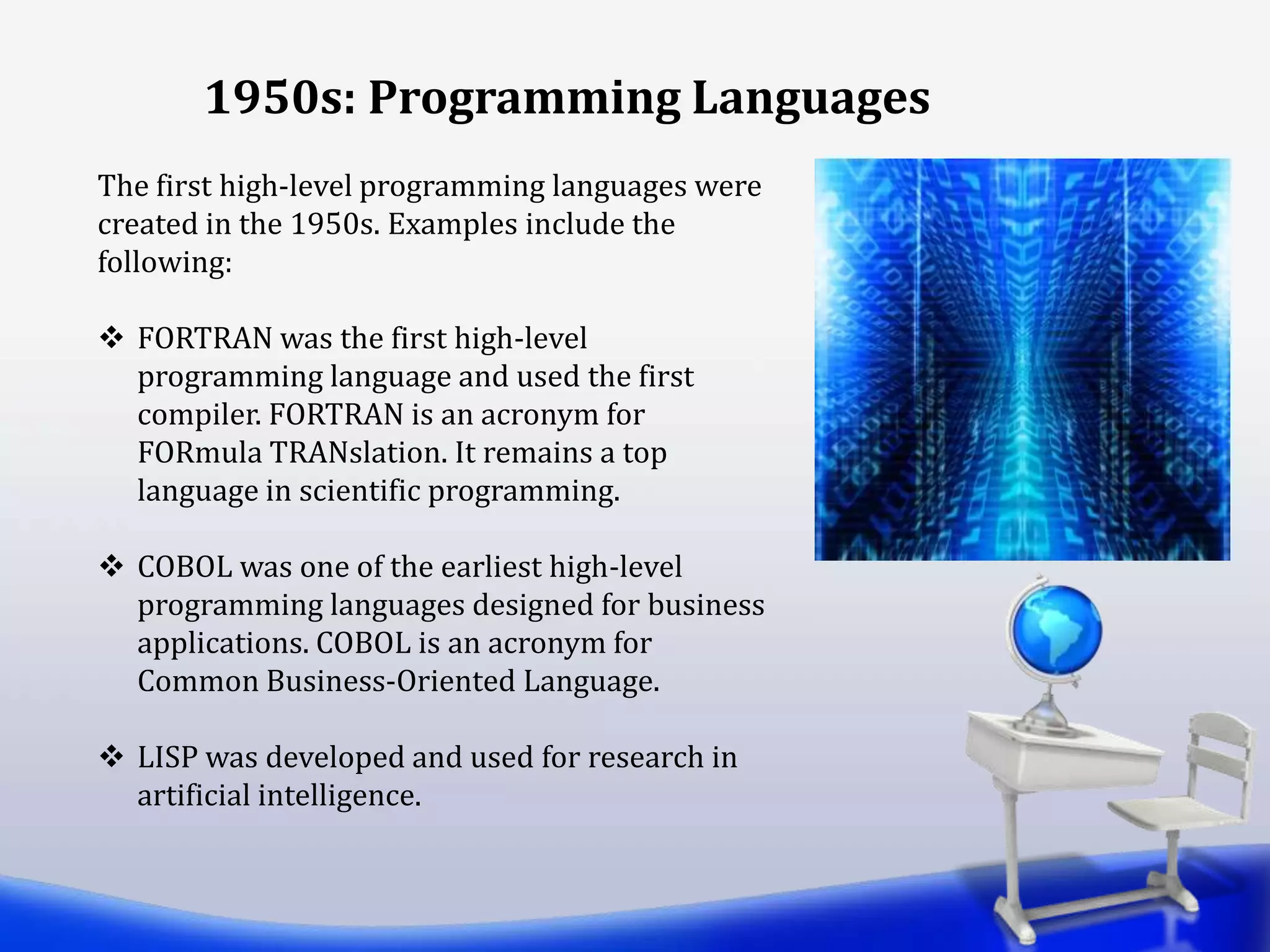 1950s: Programming Languages

The first high-level programming languages were created in the 1950s. Examples include the following:

❖ FORTRAN was the first high-level programming language and used the first compiler. FORTRAN is an acronym for FORmula TRANslation. It remains a top language in scientific programming.

❖ COBOL was one of the earliest high-level programming languages designed for business applications. COBOL is an acronym for Common Business-Oriented Language.

❖ LISP was developed and used for research in artificial intelligence.